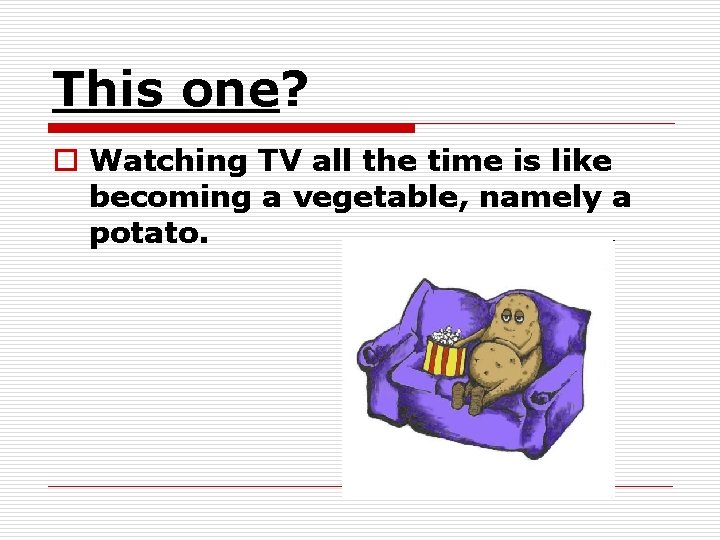 This one?

Watching TV all the time is like becoming a vegetable, namely a potato.